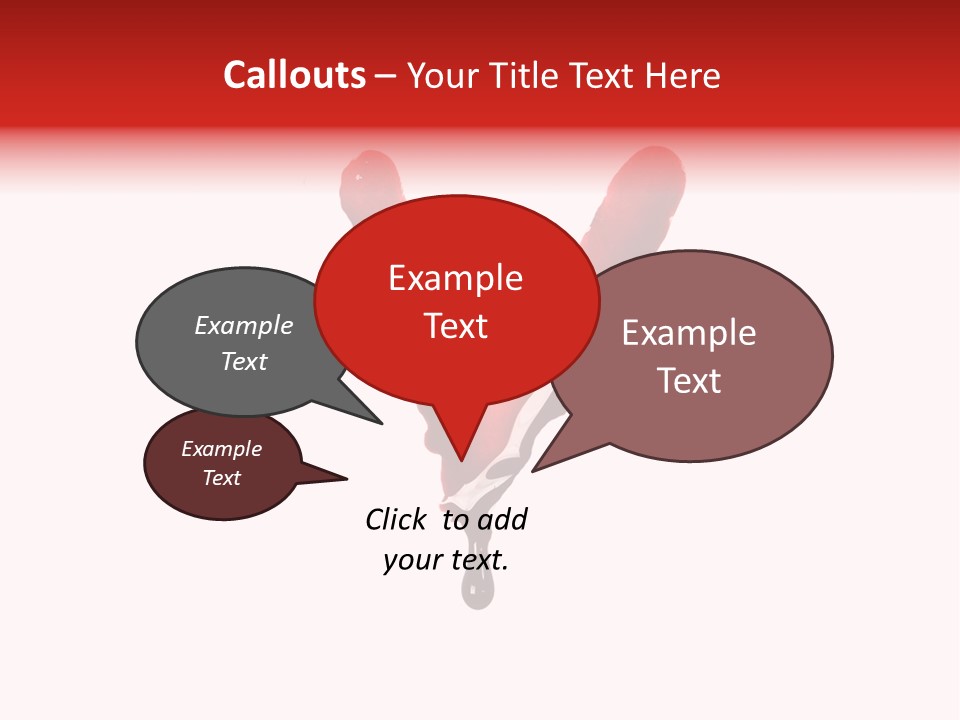 Callouts – Your Title Text Here

Example Text

Example Text

Example Text

Example Text

Click to add your text.